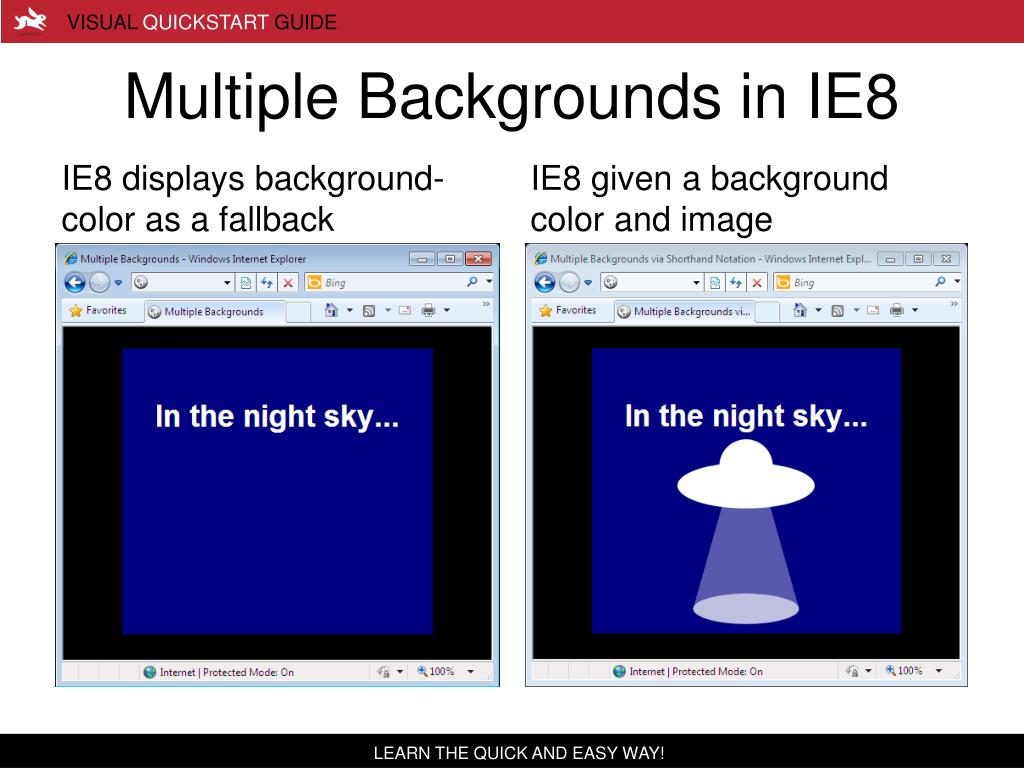 VISUAL QUICKSTART GUIDE

Multiple Backgrounds in IE8

IE8 displays background-color as a fallback

Multiple Backgrounds - Windows Internet Explorer

Bing

Favorites

Multiple Backgrounds

In the night sky...

Internet | Protected Mode: On

100%

IE8 given a background color and image

Multiple Backgrounds via Shorthand Notation - Windows Internet Expl...

Bing

Favorites

Multiple Backgrounds vi...

In the night sky...

Internet | Protected Mode: On

100%

LEARN THE QUICK AND EASY WAY!